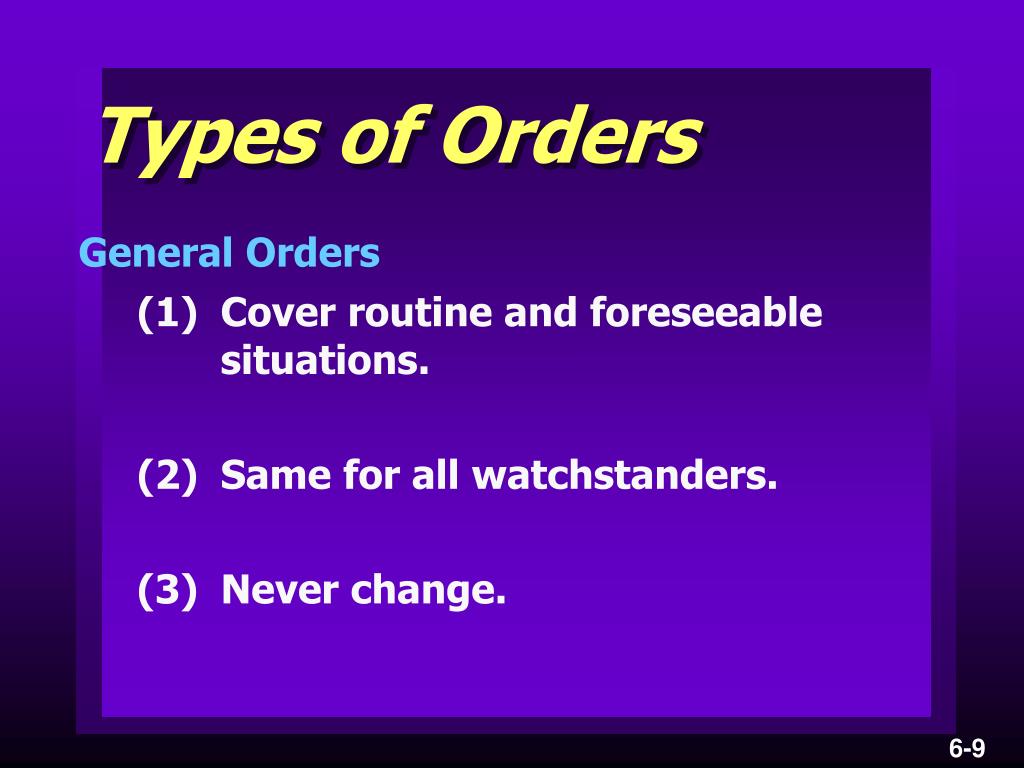 Types of Orders

General Orders

(1) Cover routine and foreseeable situations.

(2) Same for all watchstanders.

(3) Never change.

6-9